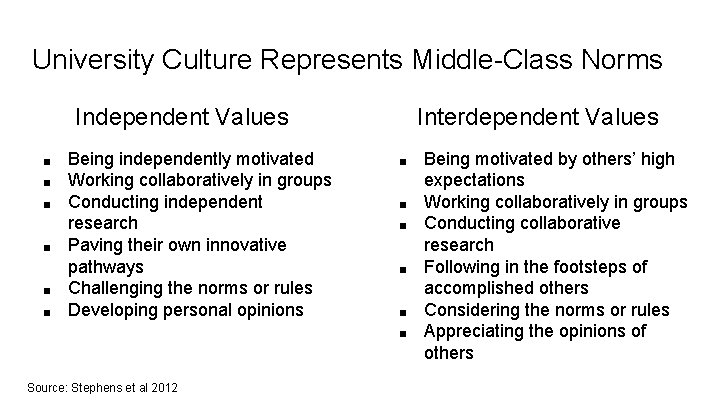 University Culture Represents Middle-Class Norms

Independent Values

- Being independently motivated
- Working collaboratively in groups
- Conducting independent research
- Paving their own innovative pathways
- Challenging the norms or rules
- Developing personal opinions

Interdependent Values

- Being motivated by others' high expectations
- Working collaboratively in groups
- Conducting collaborative research
- Following in the footsteps of accomplished others
- Considering the norms or rules
- Appreciating the opinions of others

Source: Stephens et al 2012